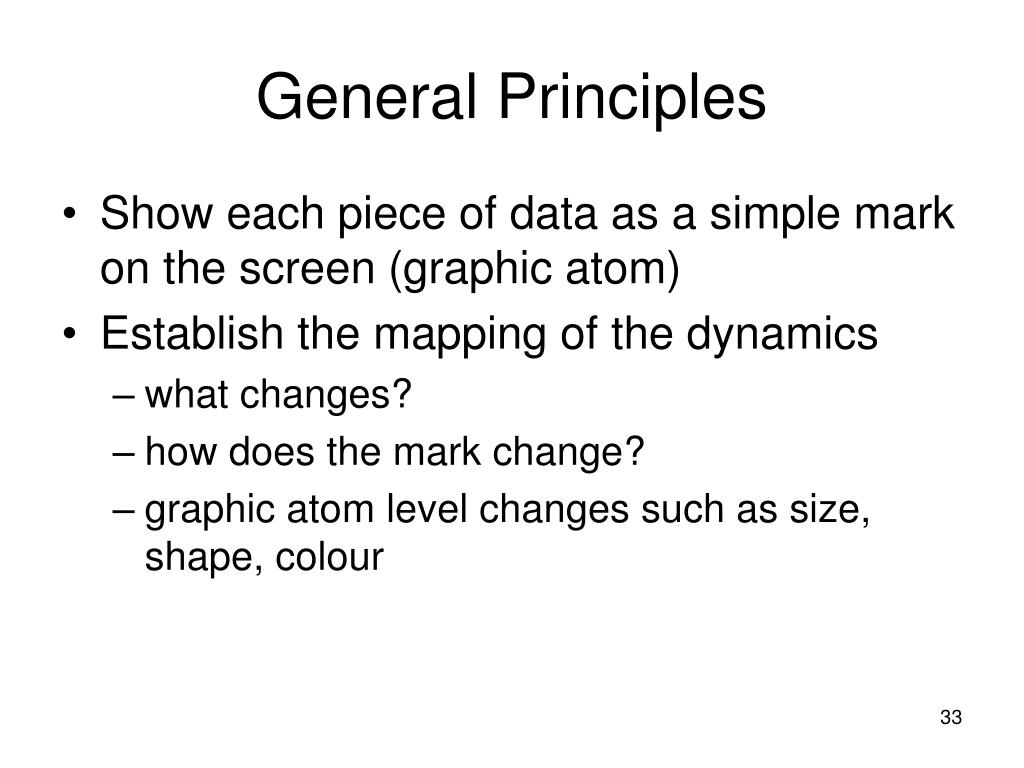 General Principles

• Show each piece of data as a simple mark on the screen (graphic atom)
• Establish the mapping of the dynamics
– what changes?
– how does the mark change?
– graphic atom level changes such as size, shape, colour

33